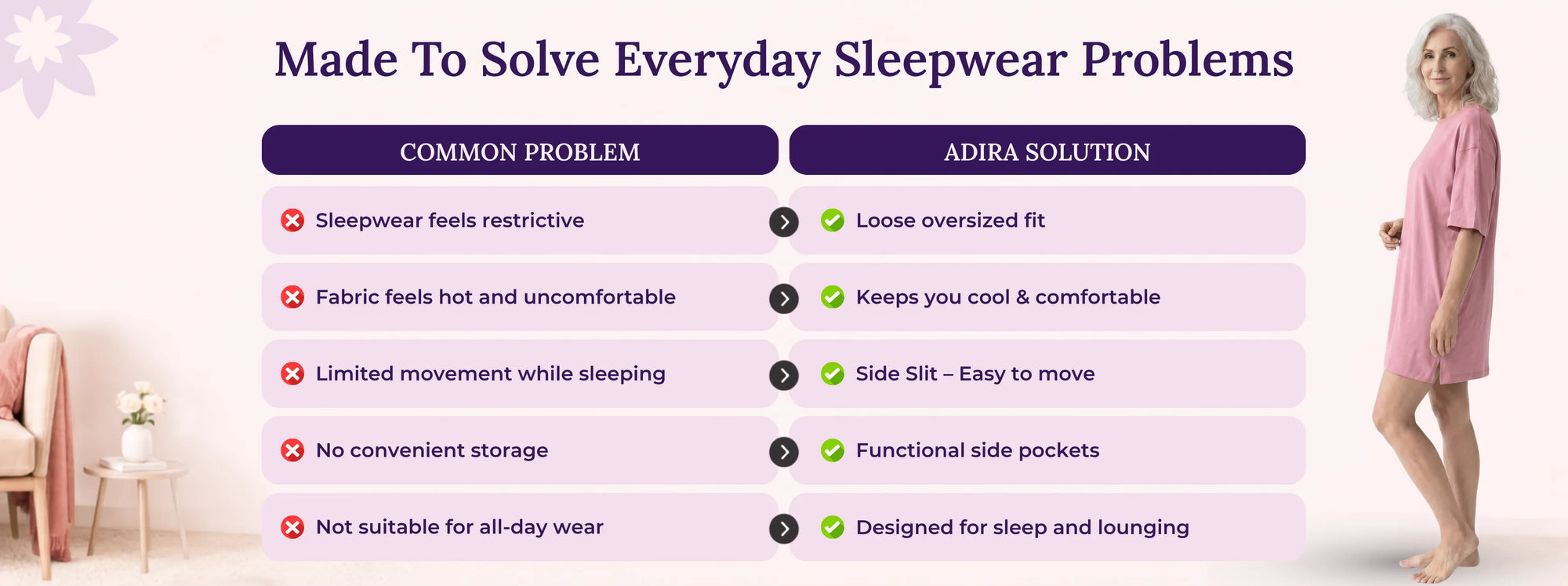 Made To Solve Everyday Sleepwear Problems

| COMMON PROBLEM | ADIRA SOLUTION |
|---|---|
| Sleepwear feels restrictive | Loose oversized fit |
| Fabric feels hot and uncomfortable | Keeps you cool & comfortable |
| Limited movement while sleeping | Side Slit – Easy to move |
| No convenient storage | Functional side pockets |
| Not suitable for all-day wear | Designed for sleep and lounging |